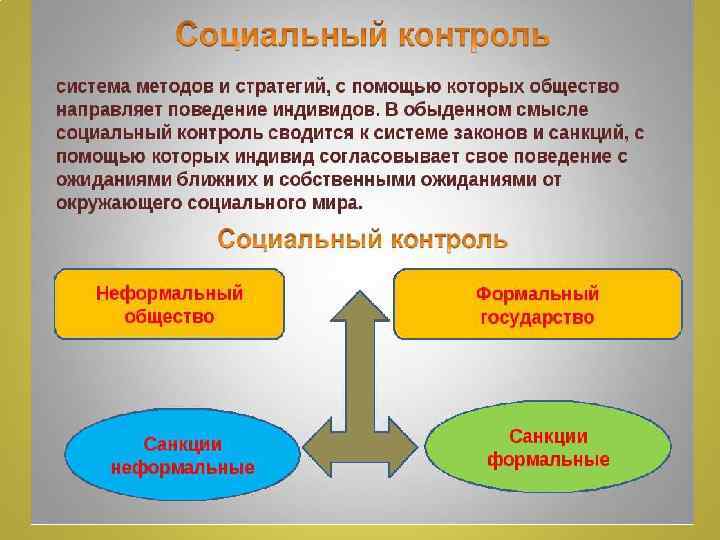 Социальный контроль

система методов и стратегий, с помощью которых общество направляет поведение индивидов. В обыденном смысле социальный контроль сводится к системе законов и санкций, с помощью которых индивид согласовывает свое поведение с ожиданиями ближних и собственными ожиданиями от окружающего социального мира.

Социальный контроль

Неформальный общество

Формальный государство

Санкции неформальные

Санкции формальные